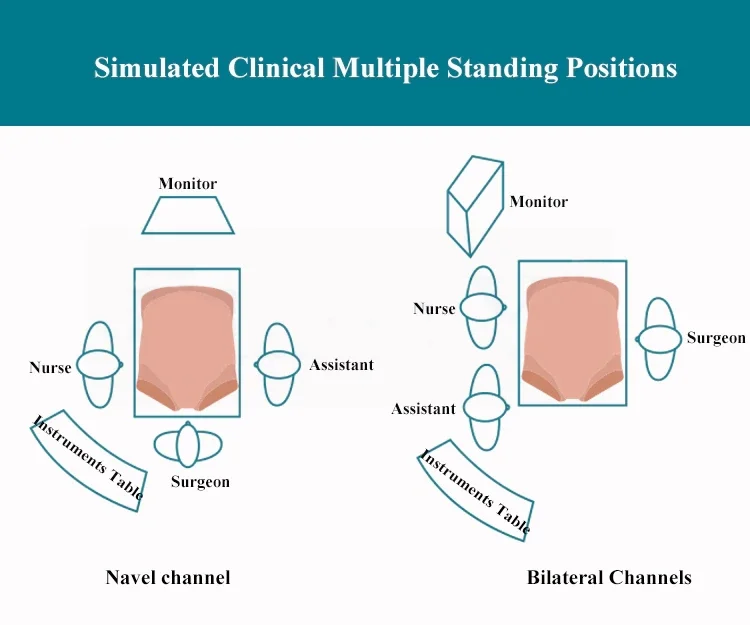 Simulated Clinical Multiple Standing Positions

Monitor

Nurse

Assistant

Instruments Table

Surgeon

Navel channel

Monitor

Nurse

Surgeon

Assistant

Instruments Table

Bilateral Channels